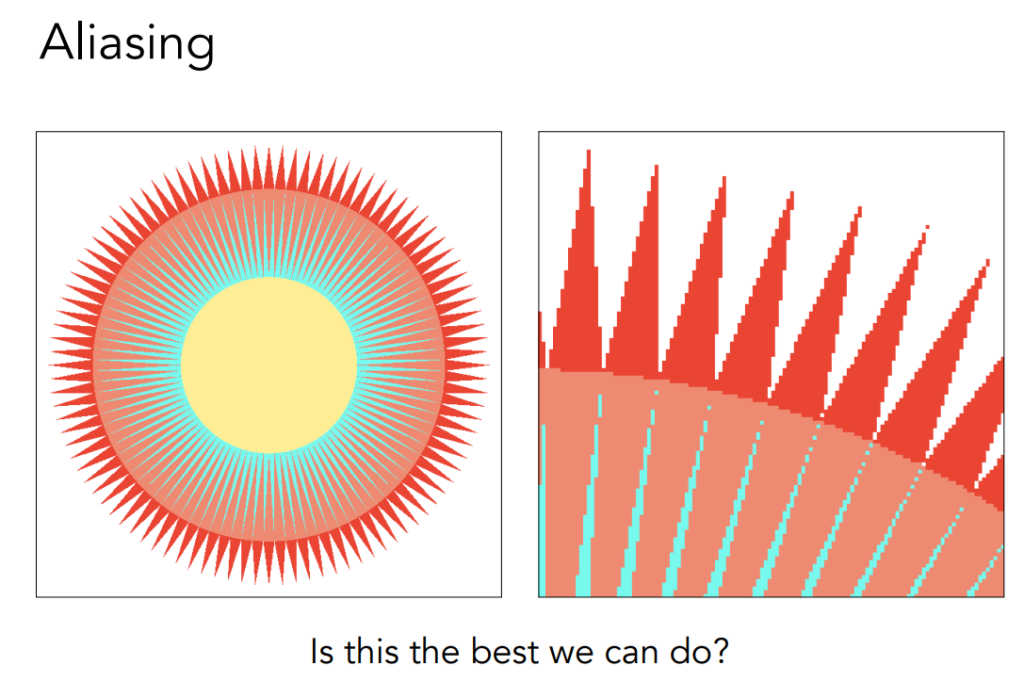 Aliasing

Is this the best we can do?